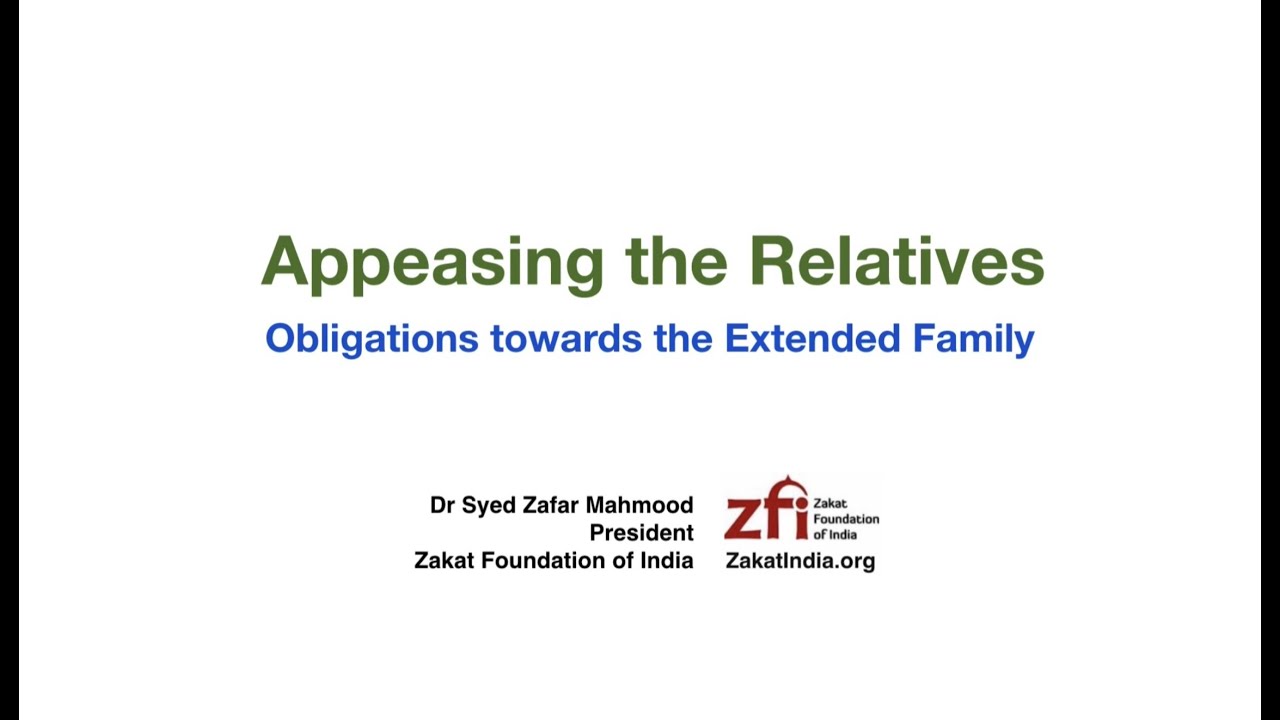 Appeasing the Relatives

Obligations towards the Extended Family

Dr Syed Zafar Mahmood
President
Zakat Foundation of India

zfi Zakat Foundation of India
ZakatIndia.org